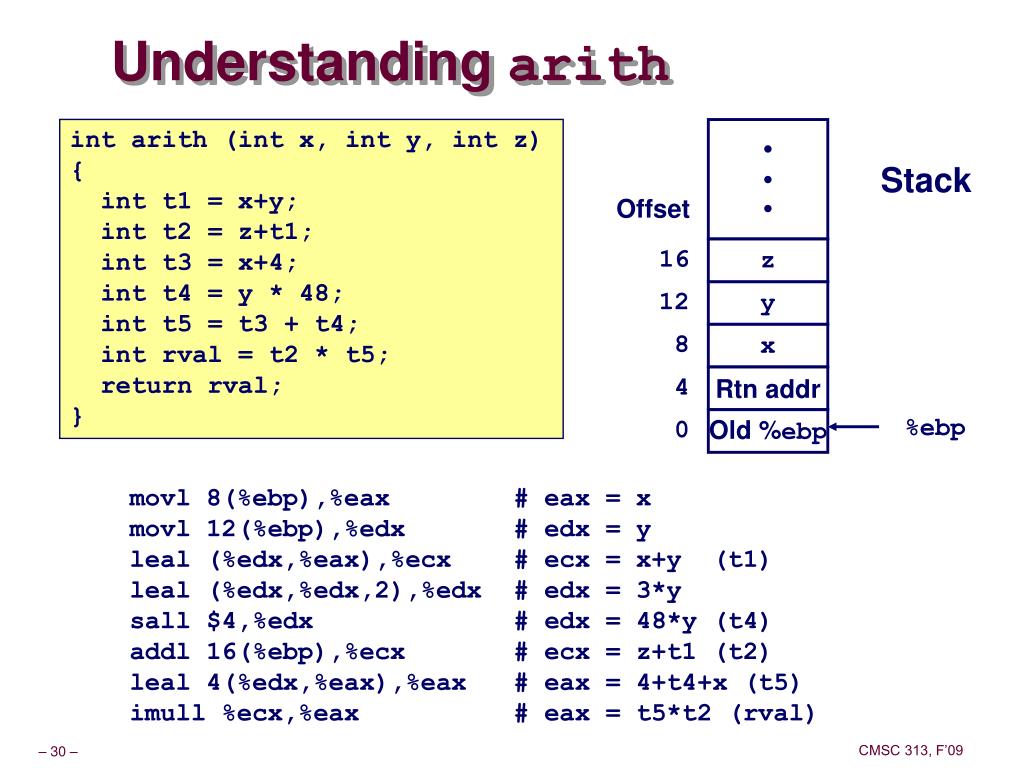 Understanding arith

int arith (int x, int y, int z)
{
  int t1 = x+y;
  int t2 = z+t1;
  int t3 = x+4;
  int t4 = y * 48;
  int t5 = t3 + t4;
  int rval = t2 * t5;
  return rval;
}

Stack

| Offset | • • • |
|---|---|
| 16 | z |
| 12 | y |
| 8 | x |
| 4 | Rtn addr |
| 0 | Old %ebp |

%ebp

movl 8(%ebp),%eax # eax = x
movl 12(%ebp),%edx # edx = y
leal (%edx,%eax),%ecx # ecx = x+y (t1)
leal (%edx,%edx,2),%edx # edx = 3*y
sall $4,%edx # edx = 48*y (t4)
addl 16(%ebp),%ecx # ecx = z+t1 (t2)
leal 4(%edx,%eax),%eax # eax = 4+t4+x (t5)
imull %ecx,%eax # eax = t5*t2 (rval)

– 30 –

CMSC 313, F'09